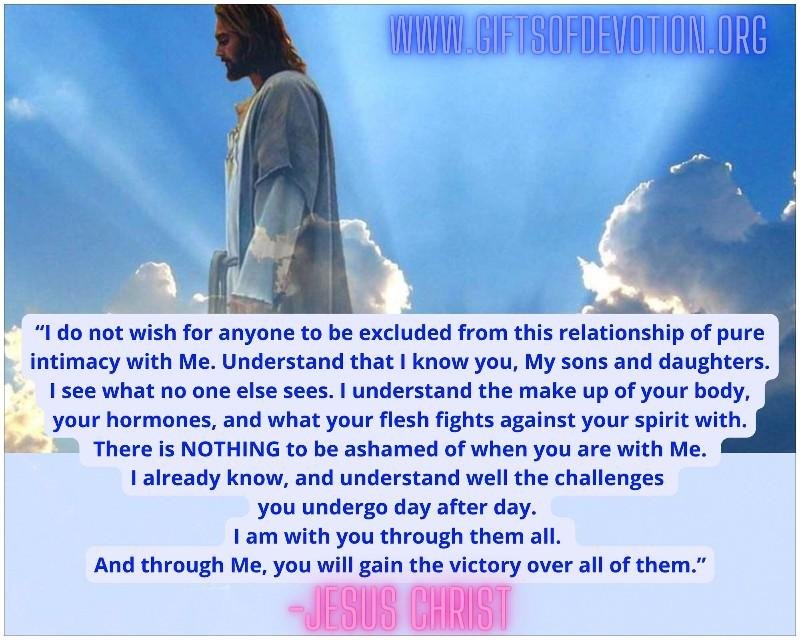 WWW.GIFTSOFDEVOTION.ORG

"I do not wish for anyone to be excluded from this relationship of pure intimacy with Me. Understand that I know you, My sons and daughters. I see what no one else sees. I understand the make up of your body, your hormones, and what your flesh fights against your spirit with. There is NOTHING to be ashamed of when you are with Me. I already know, and understand well the challenges you undergo day after day. I am with you through them all. And through Me, you will gain the victory over all of them."

-JESUS CHRIST